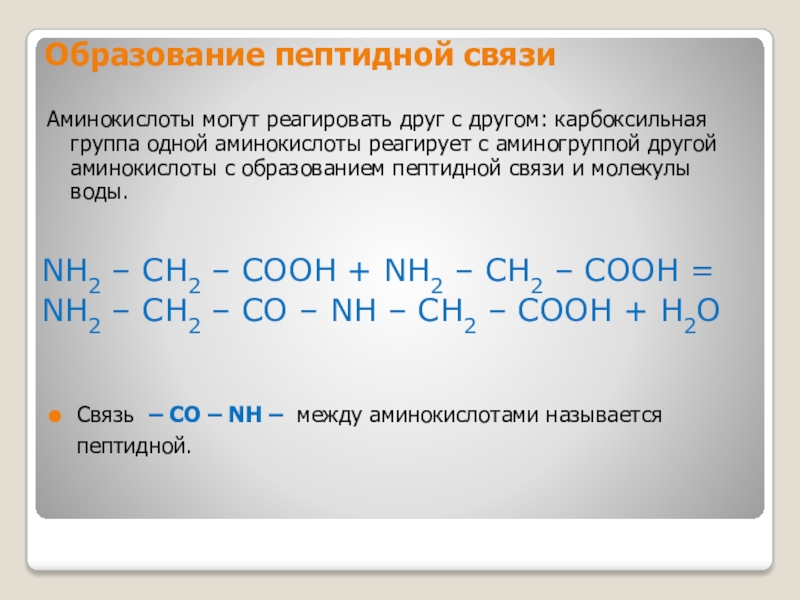 Образование пептидной связи

Аминокислоты могут реагировать друг с другом: карбоксильная группа одной аминокислоты реагирует с аминогруппой другой аминокислоты с образованием пептидной связи и молекулы воды.

$NH_2 – CH_2 – COOH + NH_2 – CH_2 – COOH =$
$NH_2 – CH_2 – CO – NH – CH_2 – COOH + H_2O$

Связь – CO – NH – между аминокислотами называется пептидной.